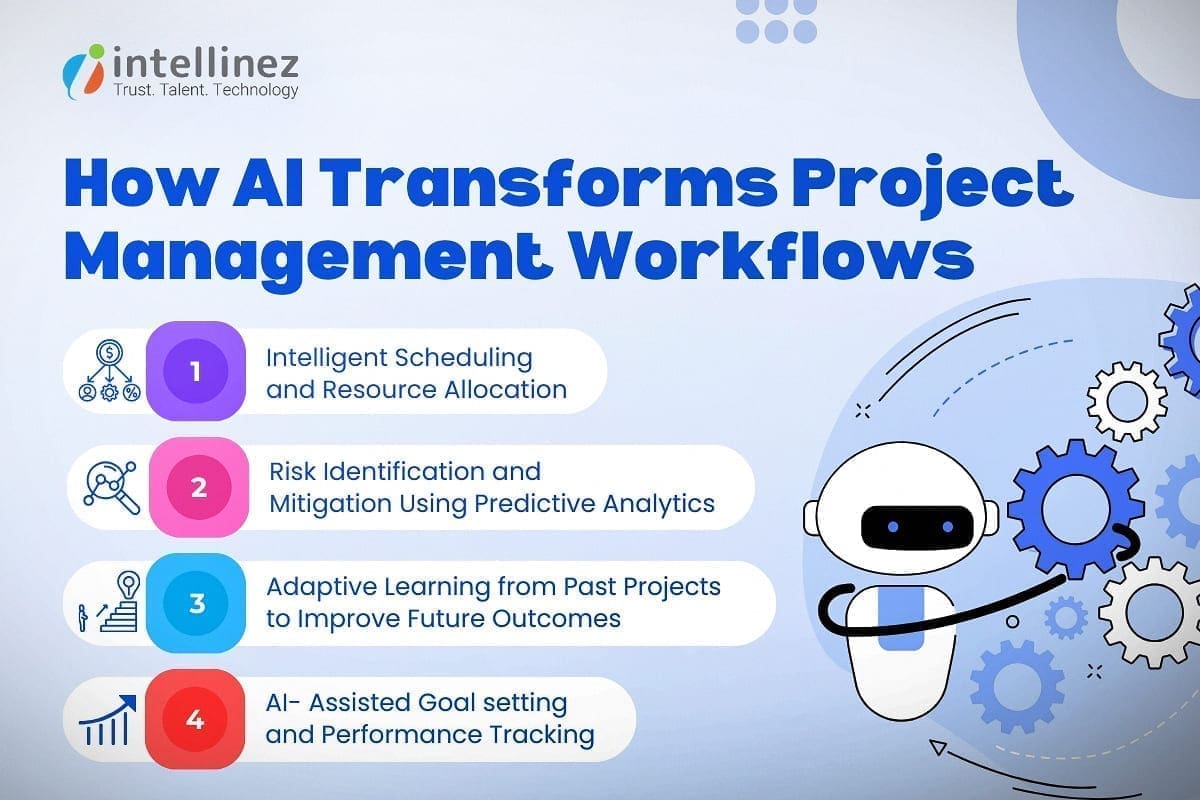 intellinez
Trust. Talent. Technology

How AI Transforms Project Management Workflows

1 Intelligent Scheduling and Resource Allocation

2 Risk Identification and Mitigation Using Predictive Analytics

3 Adaptive Learning from Past Projects to Improve Future Outcomes

4 AI- Assisted Goal setting and Performance Tracking